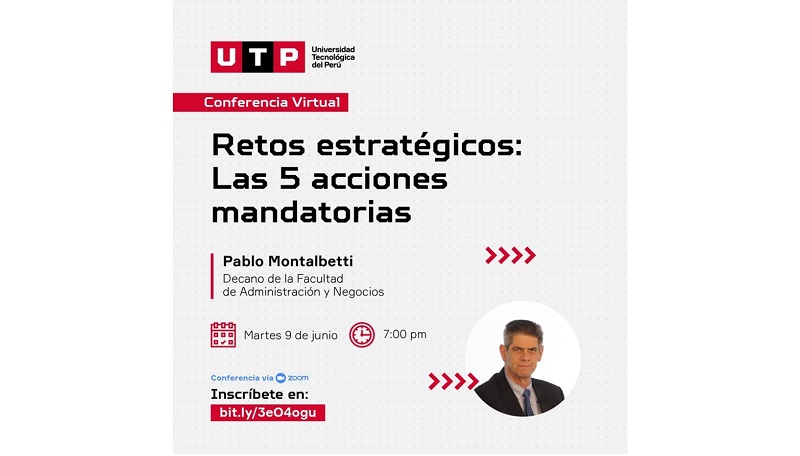 UTP Universidad Tecnológica del Perú

Conferencia Virtual

Retos estratégicos: Las 5 acciones mandatorias

Pablo Montalbetti
Decano de la Facultad de Administración y Negocios

Martes 9 de junio

7:00 pm

Conferencia vía zoom

Inscríbete en:

bit.ly/3eO4ogu